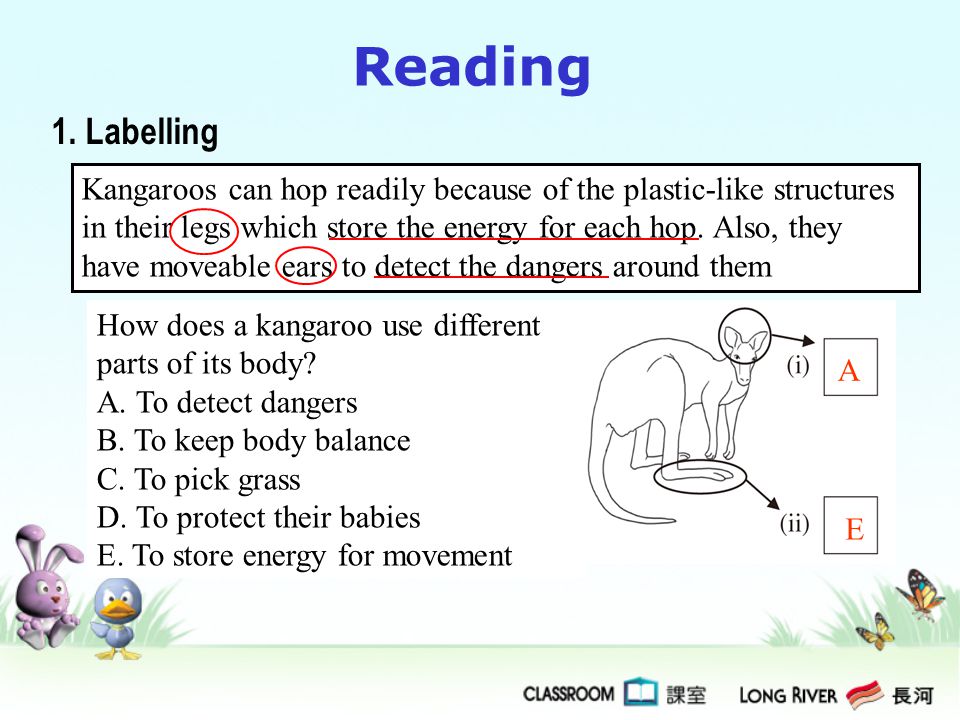 Reading

1. Labelling

Kangaroos can hop readily because of the plastic-like structures in their legs which store the energy for each hop. Also, they have moveable ears to detect the dangers around them

How does a kangaroo use different parts of its body?
A. To detect dangers
B. To keep body balance
C. To pick grass
D. To protect their babies
E. To store energy for movement

(i) A

(ii) E

CLASSROOM 課室 LONG RIVER 長河